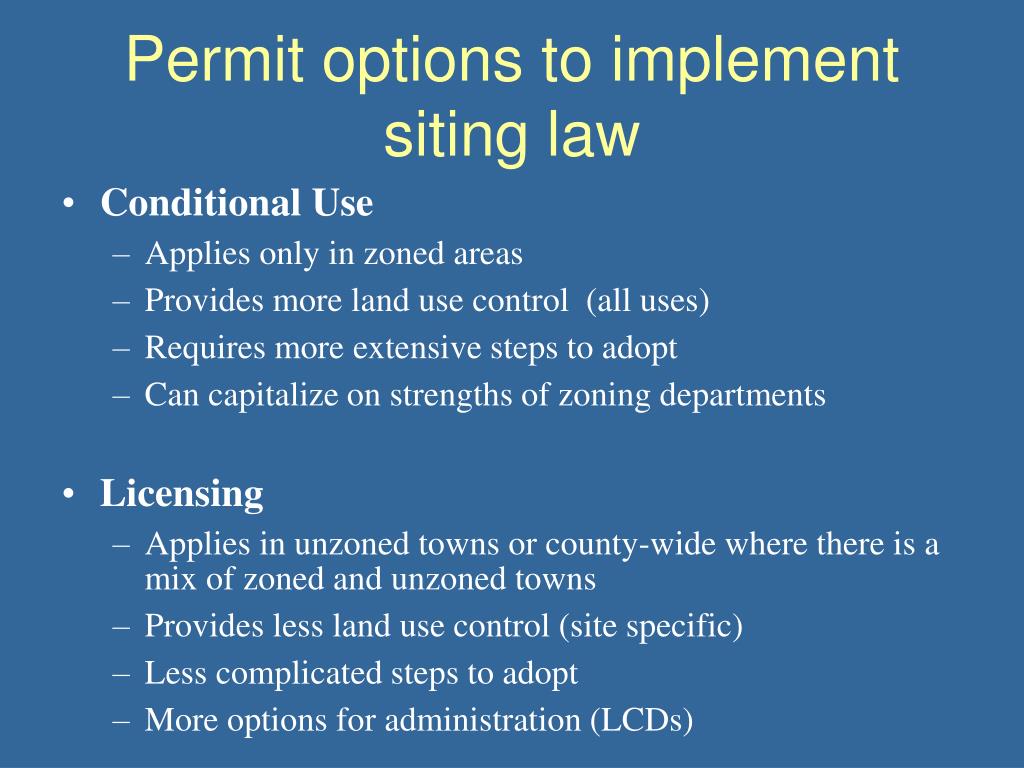 Permit options to implement siting law

• Conditional Use
– Applies only in zoned areas
– Provides more land use control (all uses)
– Requires more extensive steps to adopt
– Can capitalize on strengths of zoning departments

• Licensing
– Applies in unzoned towns or county-wide where there is a mix of zoned and unzoned towns
– Provides less land use control (site specific)
– Less complicated steps to adopt
– More options for administration (LCDs)